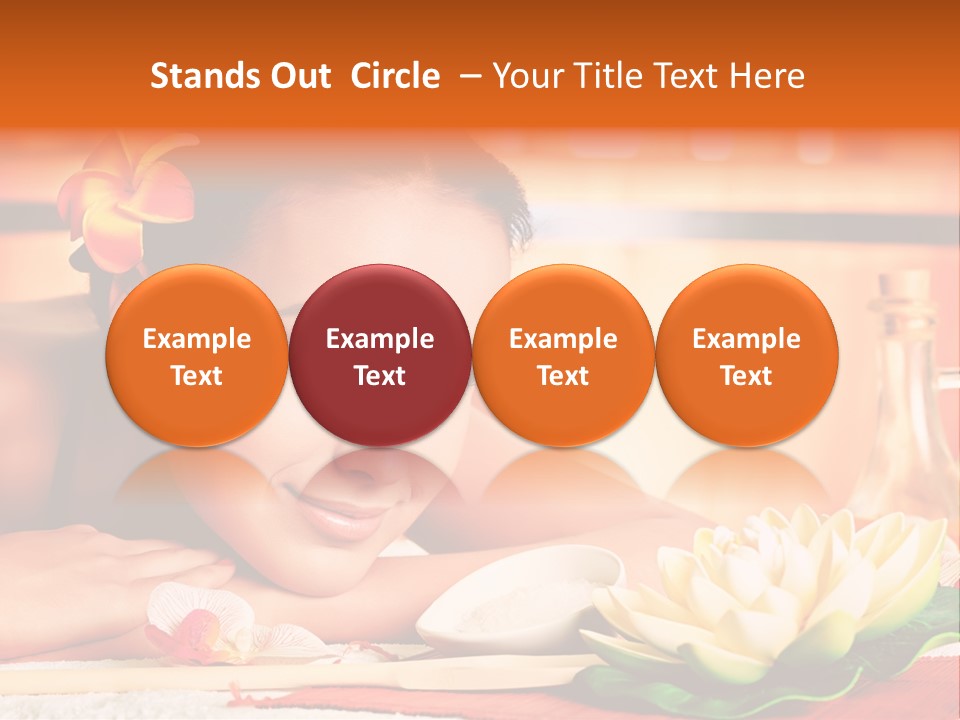 Stands Out Circle – Your Title Text Here

Example Text

Example Text

Example Text

Example Text